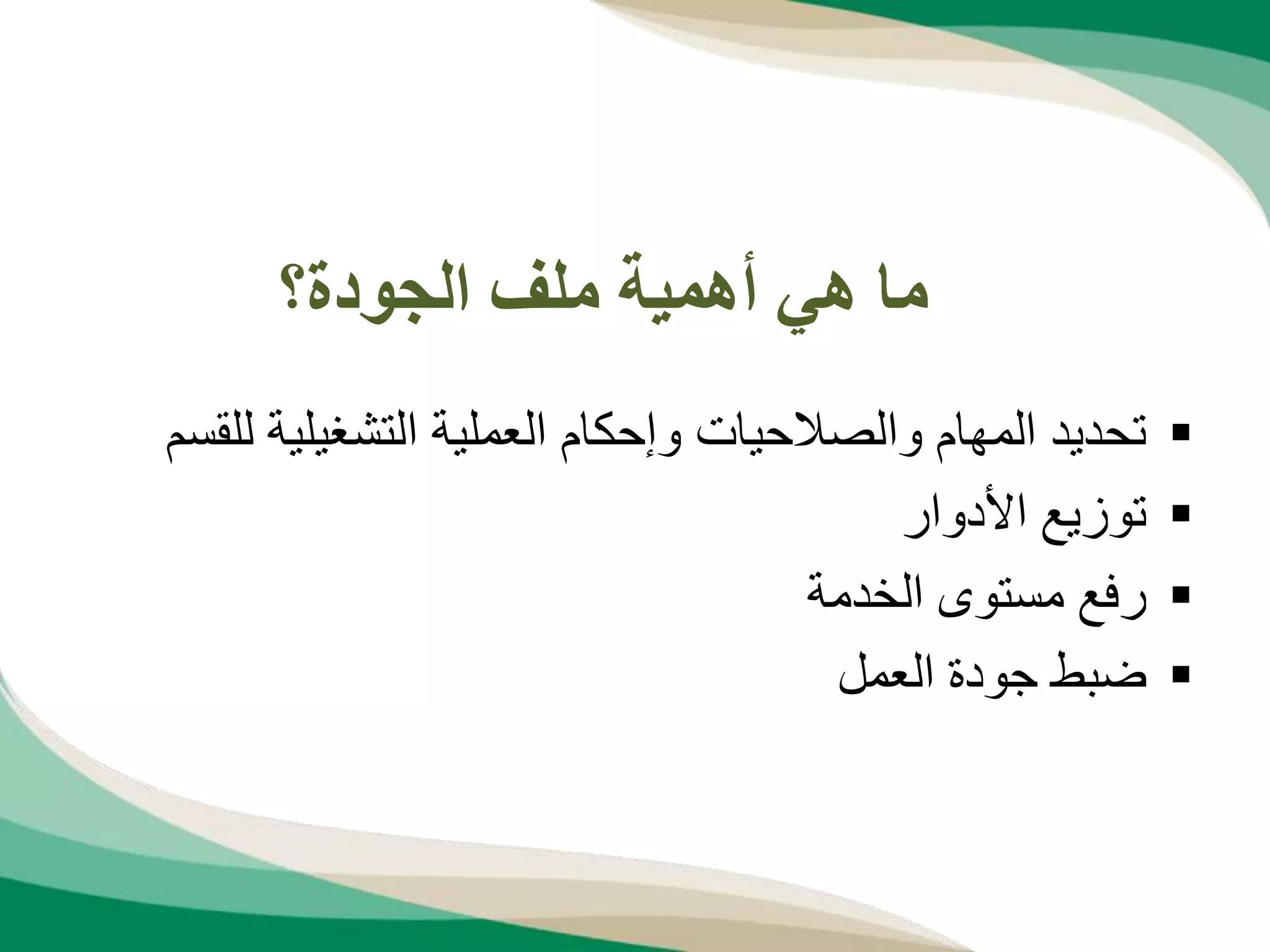 ما هي أهمية ملف الجودة؟

▪ تحديد المهام والصلاحيات وإحكام العملية التشغيلية للقسم
▪ توزيع الأدوار
▪ رفع مستوى الخدمة
▪ ضبط جودة العمل